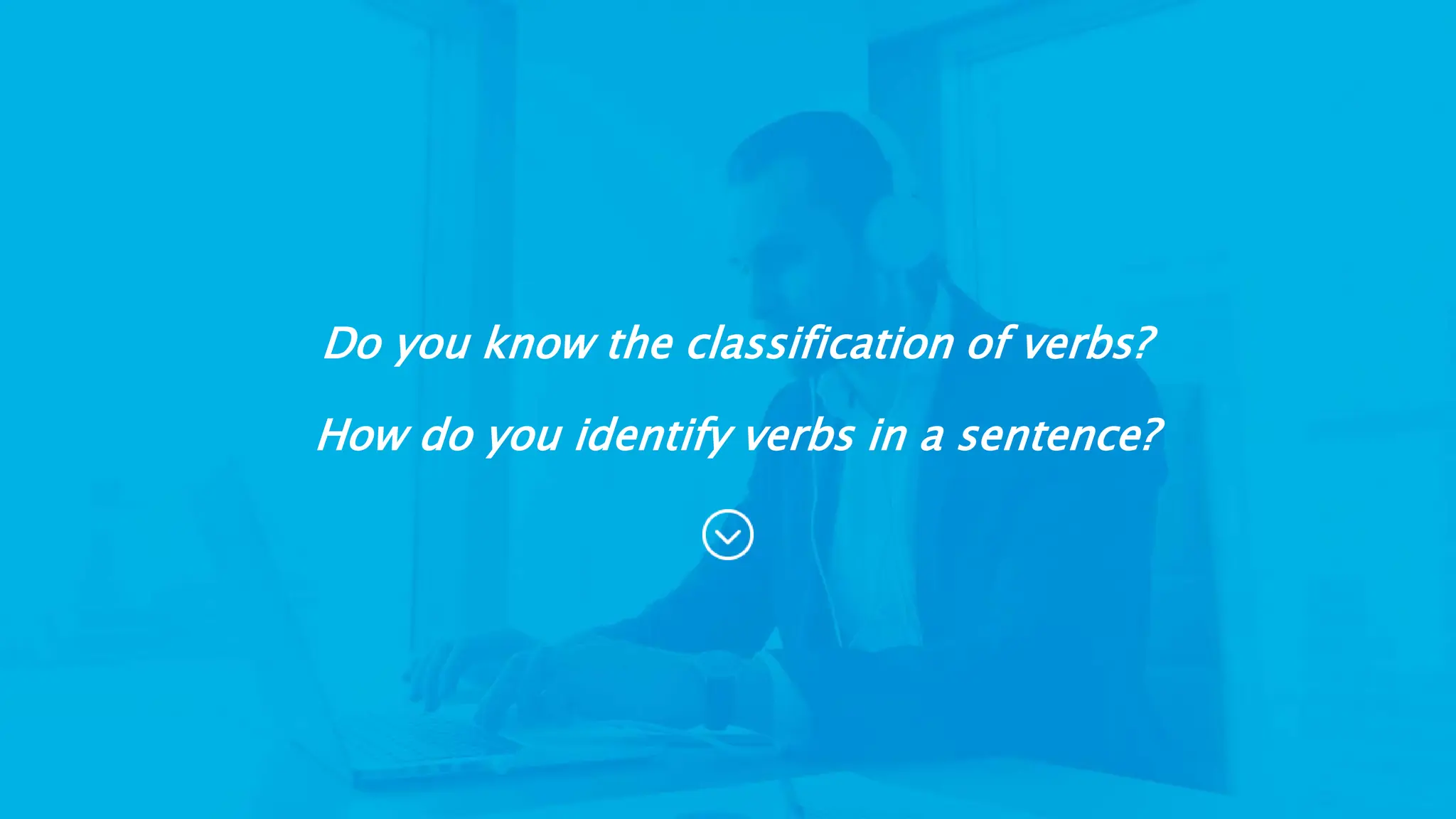 Do you know the classification of verbs?

How do you identify verbs in a sentence?